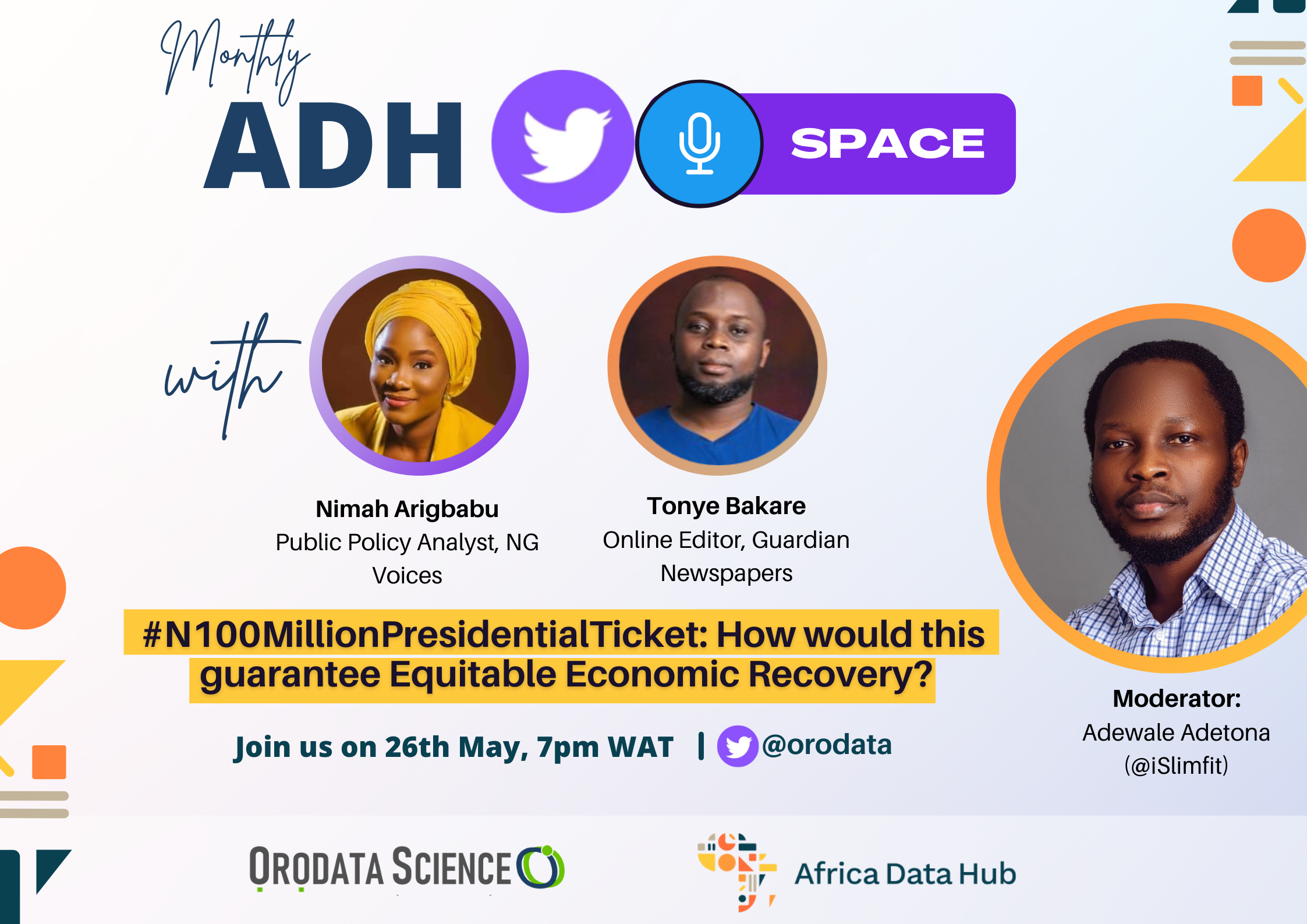 Monthly
ADH
SPACE

with

Nimah Arigbabu
Public Policy Analyst, NG Voices

Tonye Bakare
Online Editor, Guardian Newspapers

#N100MillionPresidentialTicket: How would this guarantee Equitable Economic Recovery?

Join us on 26th May, 7pm WAT | @orodata

Moderator:
Adewale Adetona
(@iSlimfit)

ORODATA SCIENCE

Africa Data Hub